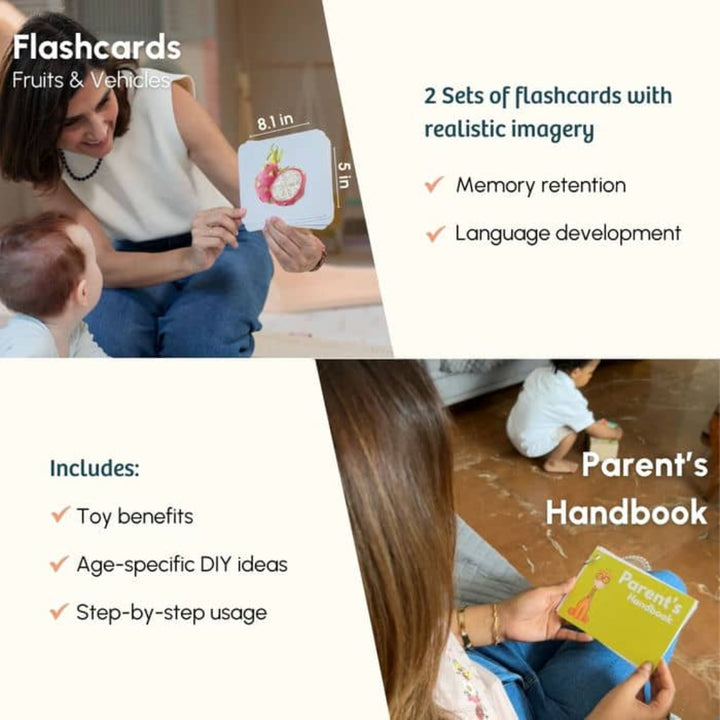 Flashcards
Fruits & Vehicles

8.1 in
5 in

2 Sets of flashcards with realistic imagery

✓ Memory retention
✓ Language development

Includes:
✓ Toy benefits
✓ Age-specific DIY ideas
✓ Step-by-step usage

Parent's Handbook

Parent's Handbook